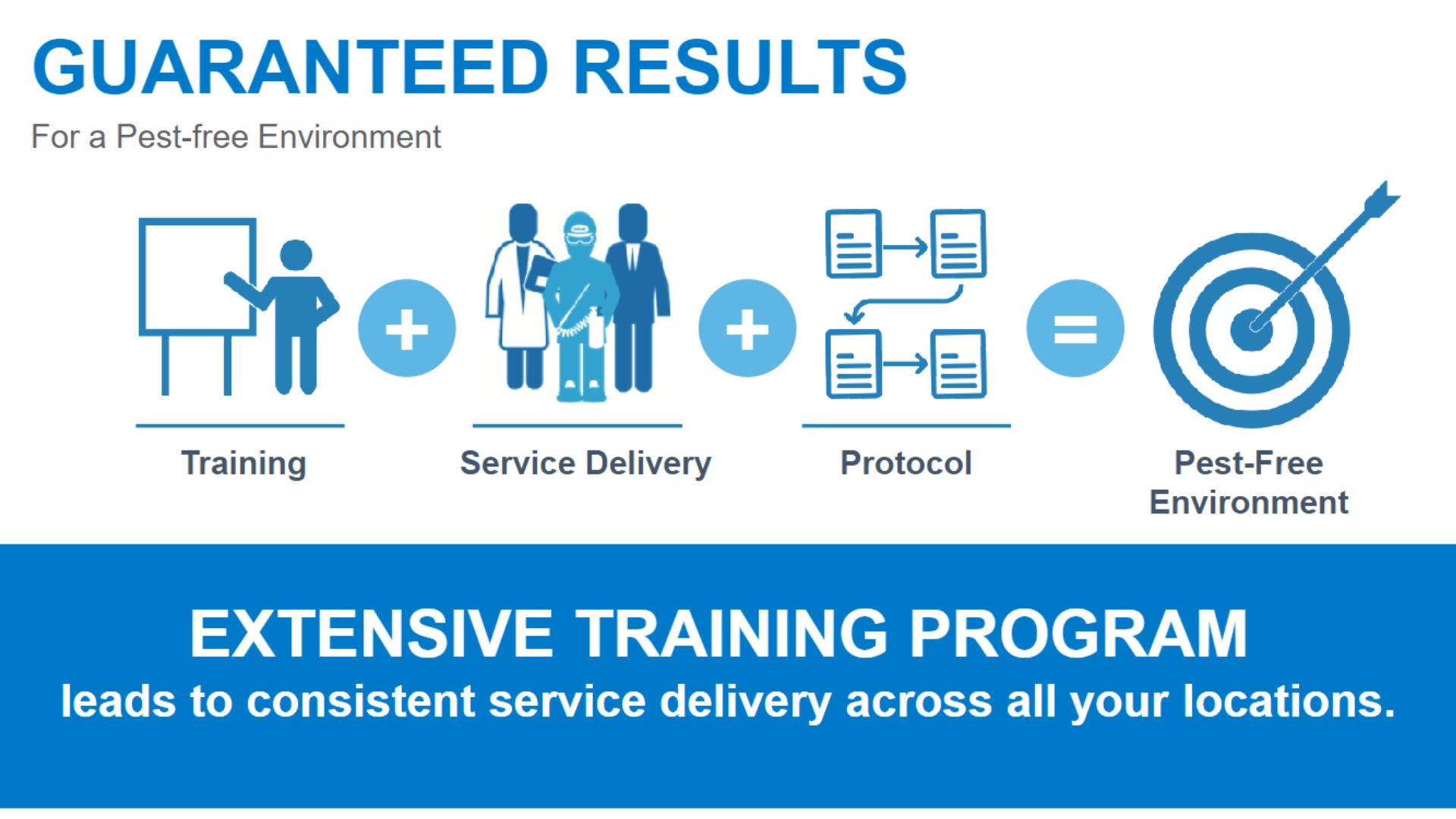 GUARANTEED RESULTS

For a Pest-free Environment

Training + Service Delivery + Protocol = Pest-Free Environment

EXTENSIVE TRAINING PROGRAM

leads to consistent service delivery across all your locations.